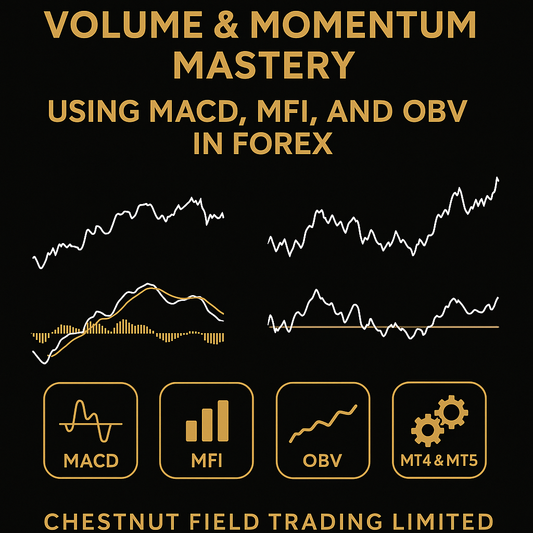 VOLUME & MOMENTUM MASTERY

USING MACD, MFI, AND OBV IN FOREX

MACD

MFI

OBV

MT4 & MT5

CHESTNUT FIELD TRADING LIMITED